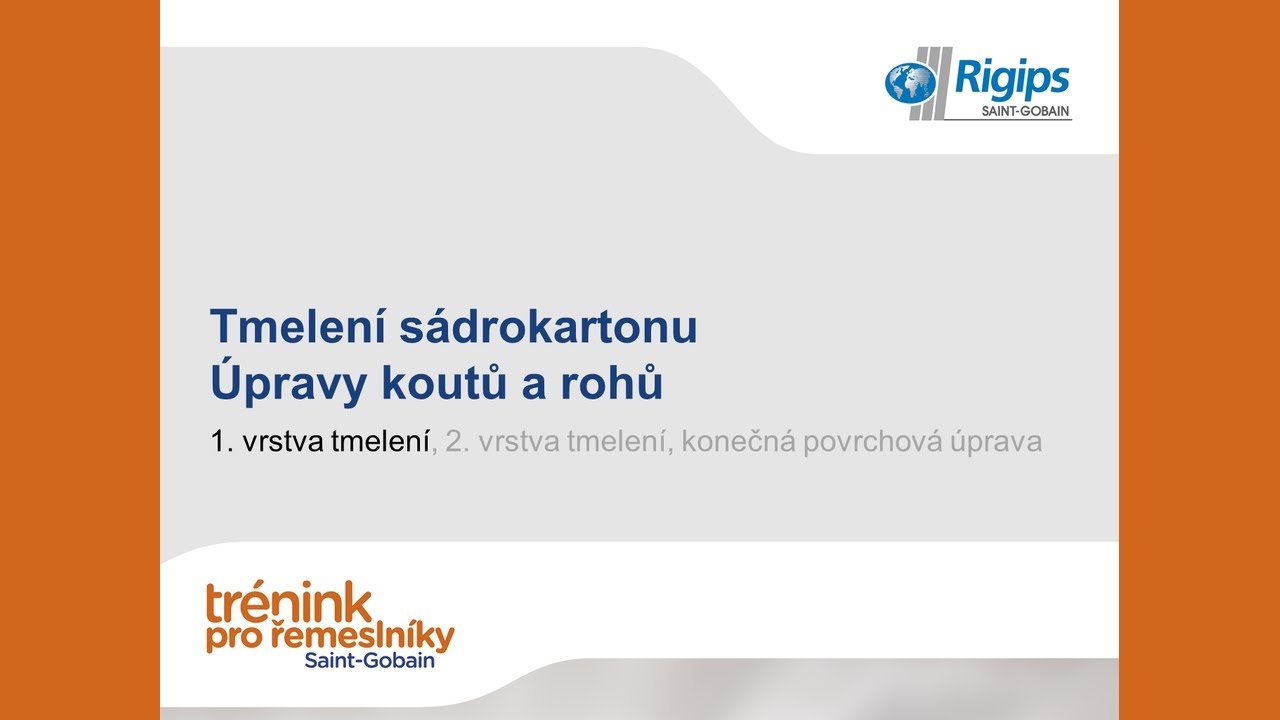 Rigips
SAINT-GOBAIN

Tmelení sádrokartonu
Úpravy koutů a rohů

1. vrstva tmelení, 2. vrstva tmelení, konečná povrchová úprava

trénink
pro řemeslníky
Saint-Gobain